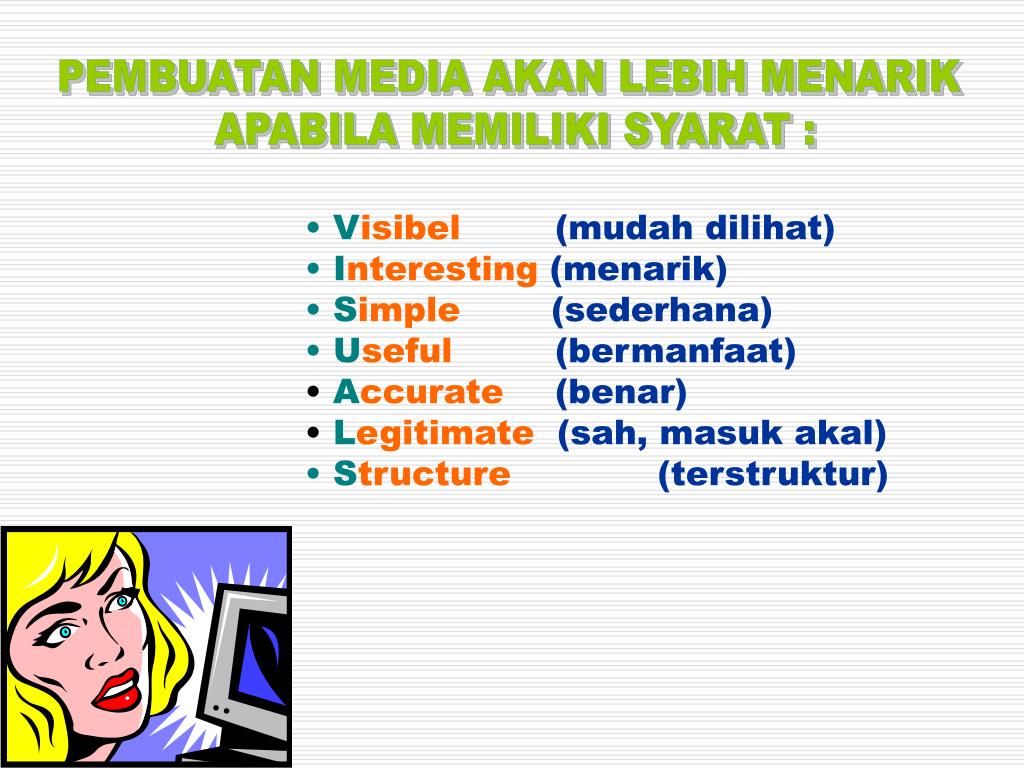 PEMBUATAN MEDIA AKAN LEBIH MENARIK APABILA MEMILIKI SYARAT :

• Visibel (mudah dilihat)
• Interesting (menarik)
• Simple (sederhana)
• Useful (bermanfaat)
• Accurate (benar)
• Legitimate (sah, masuk akal)
• Structure (terstruktur)